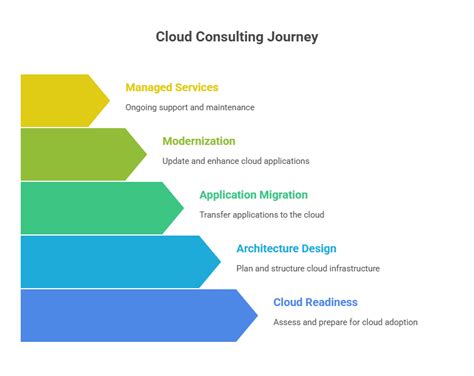 Cloud Consulting Journey

Managed Services

Ongoing support and maintenance

Modernization

Update and enhance cloud applications

Application Migration

Transfer applications to the cloud

Architecture Design

Plan and structure cloud infrastructure

Cloud Readiness

Assess and prepare for cloud adoption